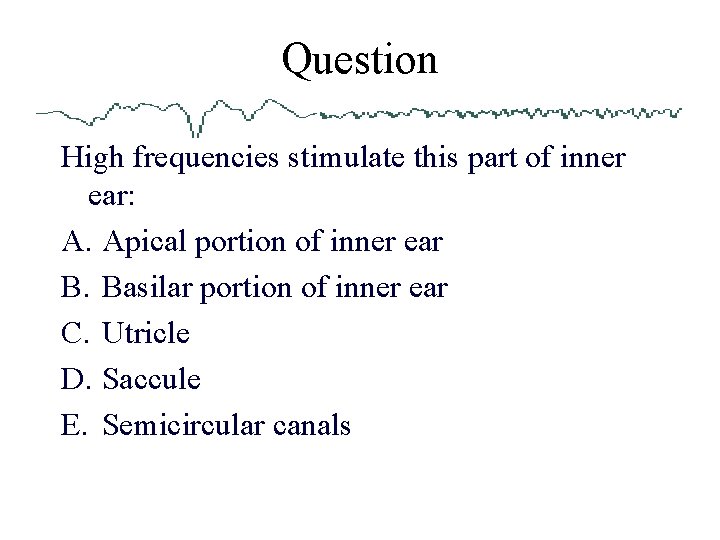 Question

High frequencies stimulate this part of inner ear:

A. Apical portion of inner ear

B. Basilar portion of inner ear

C. Utricle

D. Saccule

E. Semicircular canals